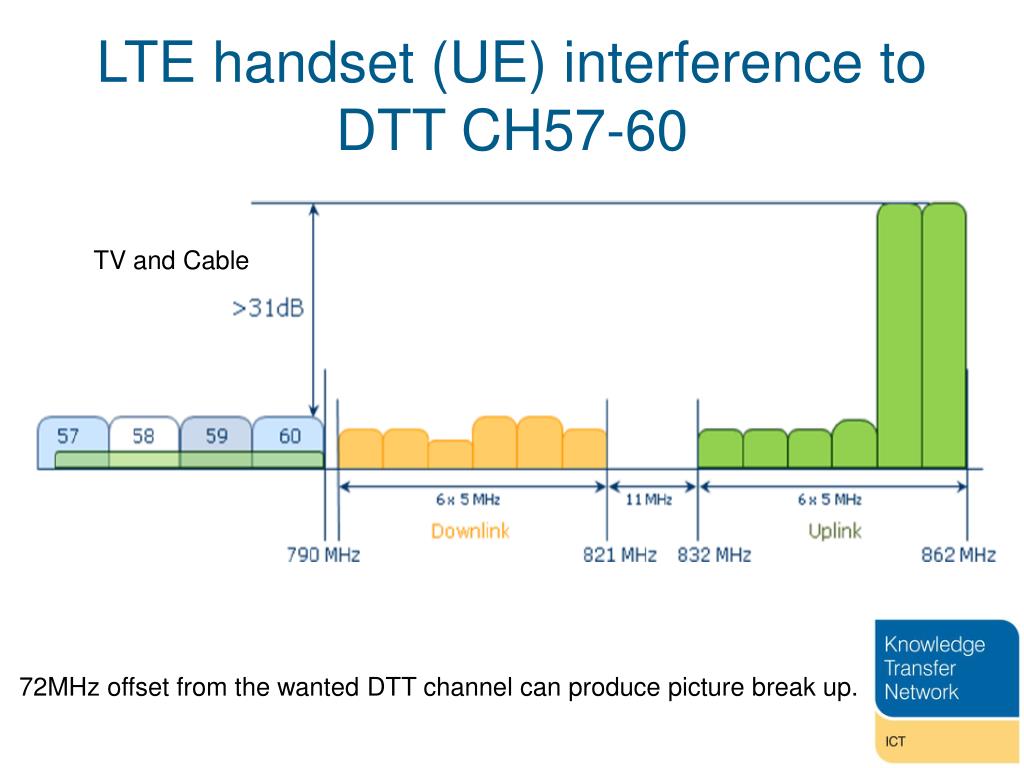 LTE handset (UE) interference to DTT CH57-60

TV and Cable

>31dB

57 58 59 60

6 x 5 MHz
Downlink

11 MHz

6 x 5 MHz
Uplink

790 MHz 821 MHz 832 MHz 862 MHz

72MHz offset from the wanted DTT channel can produce picture break up.

Knowledge Transfer Network

ICT